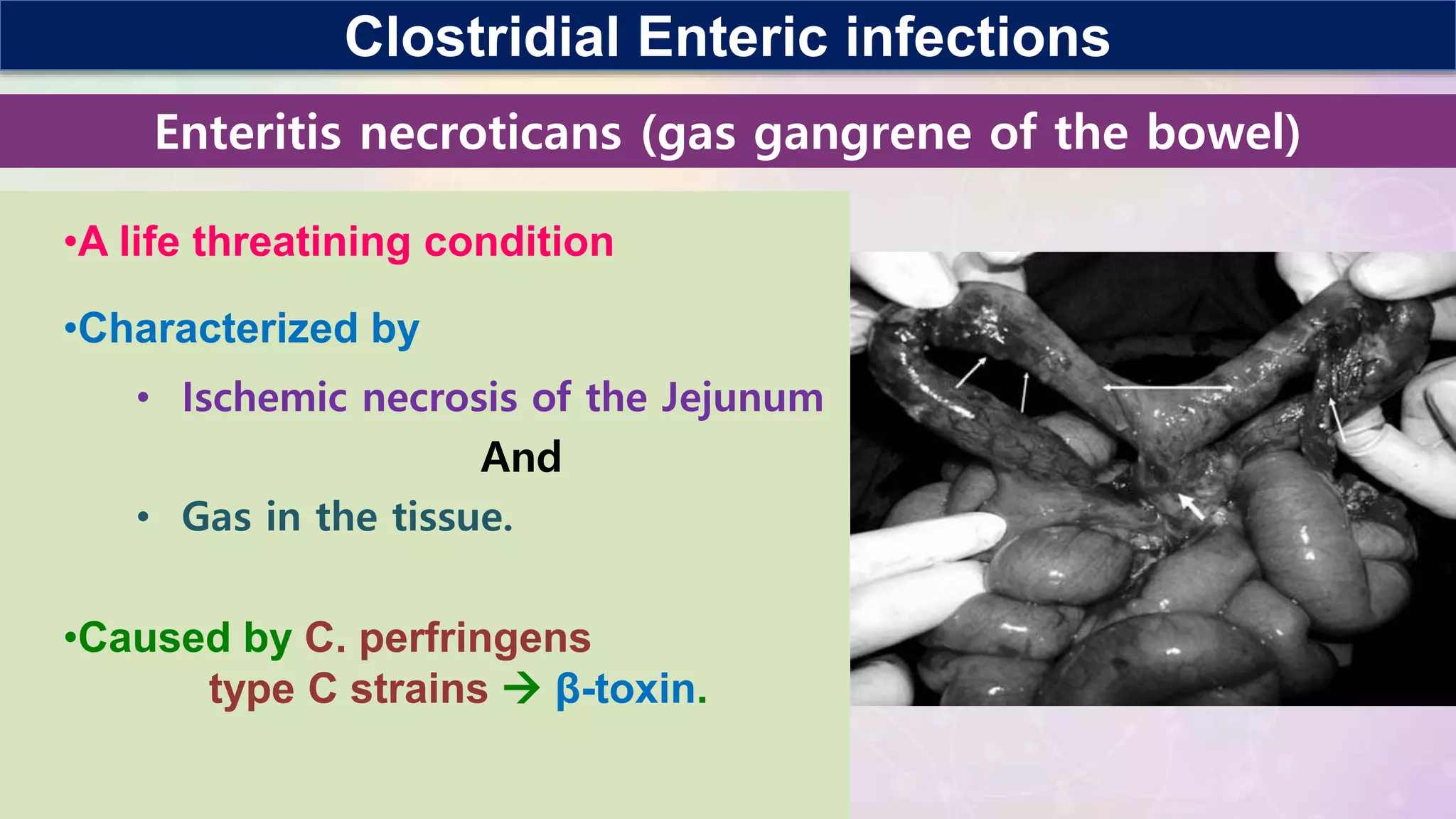 Clostridial Enteric infections

Enteritis necroticans (gas gangrene of the bowel)

•A life threatining condition

•Characterized by

• Ischemic necrosis of the Jejunum

And

• Gas in the tissue.

•Caused by C. perfringens type C strains → β-toxin.